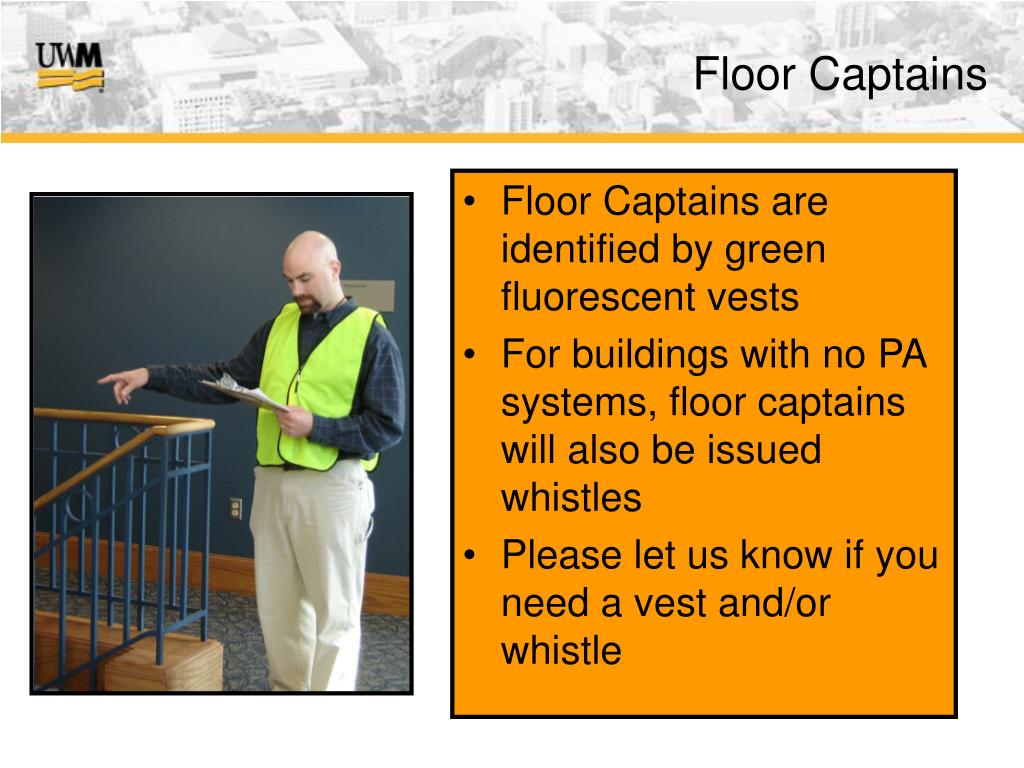 UWM

Floor Captains

• Floor Captains are identified by green fluorescent vests
• For buildings with no PA systems, floor captains will also be issued whistles
• Please let us know if you need a vest and/or whistle